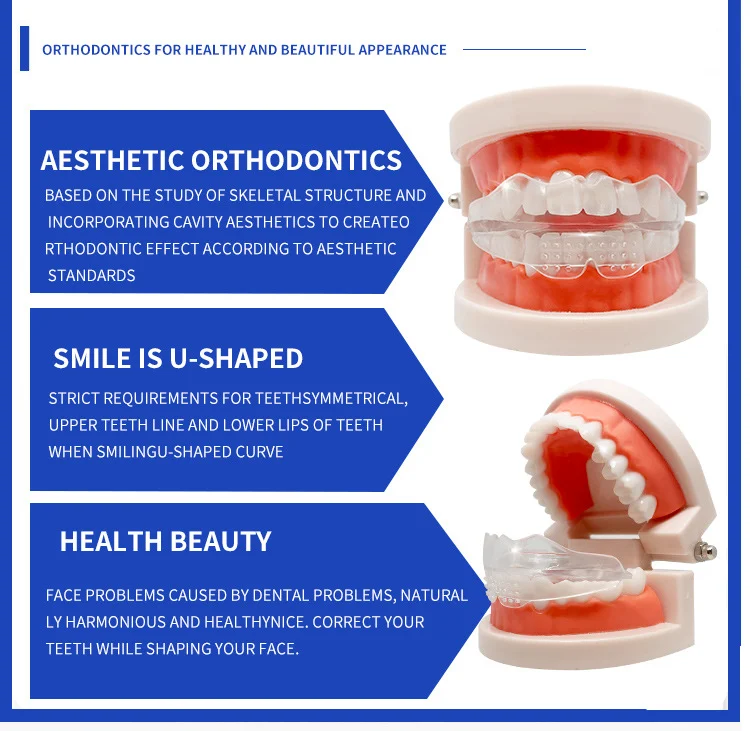 ORTHODONTICS FOR HEALTHY AND BEAUTIFUL APPEARANCE

AESTHETIC ORTHODONTICS

BASED ON THE STUDY OF SKELETAL STRUCTURE AND INCORPORATING CAVITY AESTHETICS TO CREATEO RTHODONTIC EFFECT ACCORDING TO AESTHETIC STANDARDS

SMILE IS U-SHAPED

STRICT REQUIREMENTS FOR TEETHSYMMETRICAL, UPPER TEETH LINE AND LOWER LIPS OF TEETH WHEN SMILINGU-SHAPED CURVE

HEALTH BEAUTY

FACE PROBLEMS CAUSED BY DENTAL PROBLEMS, NATURAL LY HARMONIOUS AND HEALTHYNICE. CORRECT YOUR TEETH WHILE SHAPING YOUR FACE.